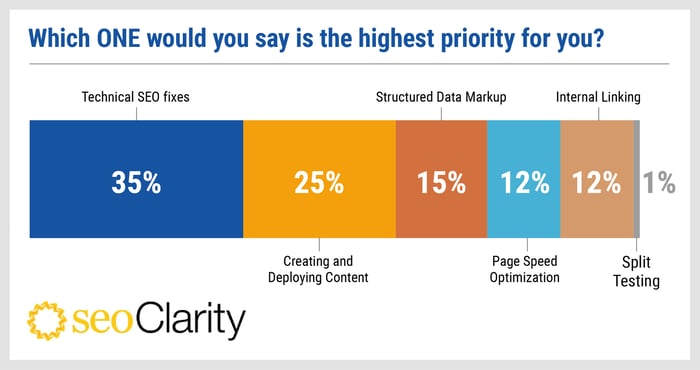 Which ONE would you say is the highest priority for you?

Technical SEO fixes

Structured Data Markup

Internal Linking

35%

25%

15%

12%

12%

1%

Creating and Deploying Content

Page Speed Optimization

Split Testing

seoClarity